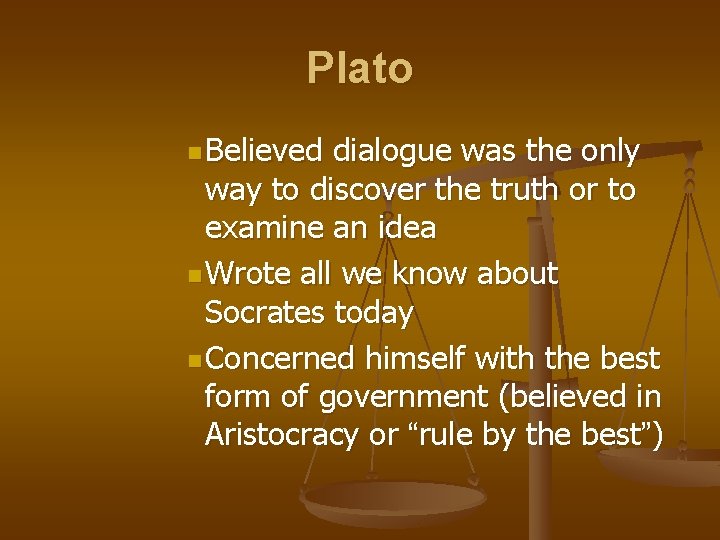 Plato

Believed dialogue was the only way to discover the truth or to examine an idea

Wrote all we know about Socrates today

Concerned himself with the best form of government (believed in Aristocracy or “rule by the best”)